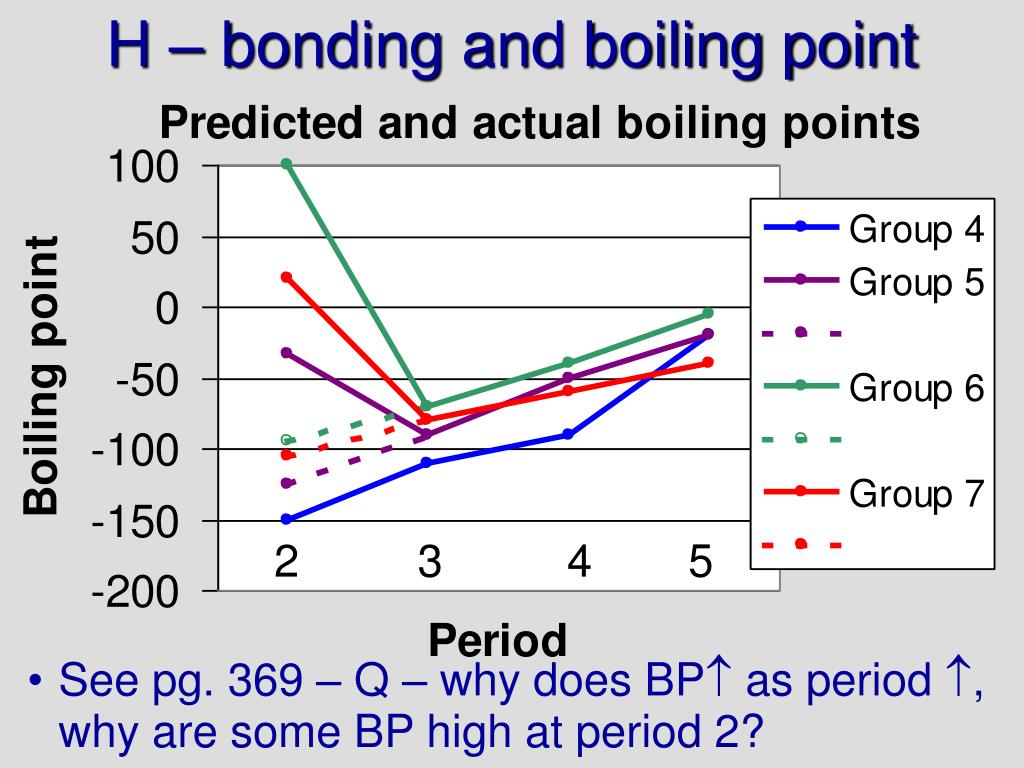 H – bonding and boiling point

Predicted and actual boiling points

Boiling point

100
50
0
-50
-100
-150
-200

2
3
4
5

Period

Group 4
Group 5
Group 6
Group 7

• See pg. 369 – Q – why does BP↑ as period ↑, why are some BP high at period 2?